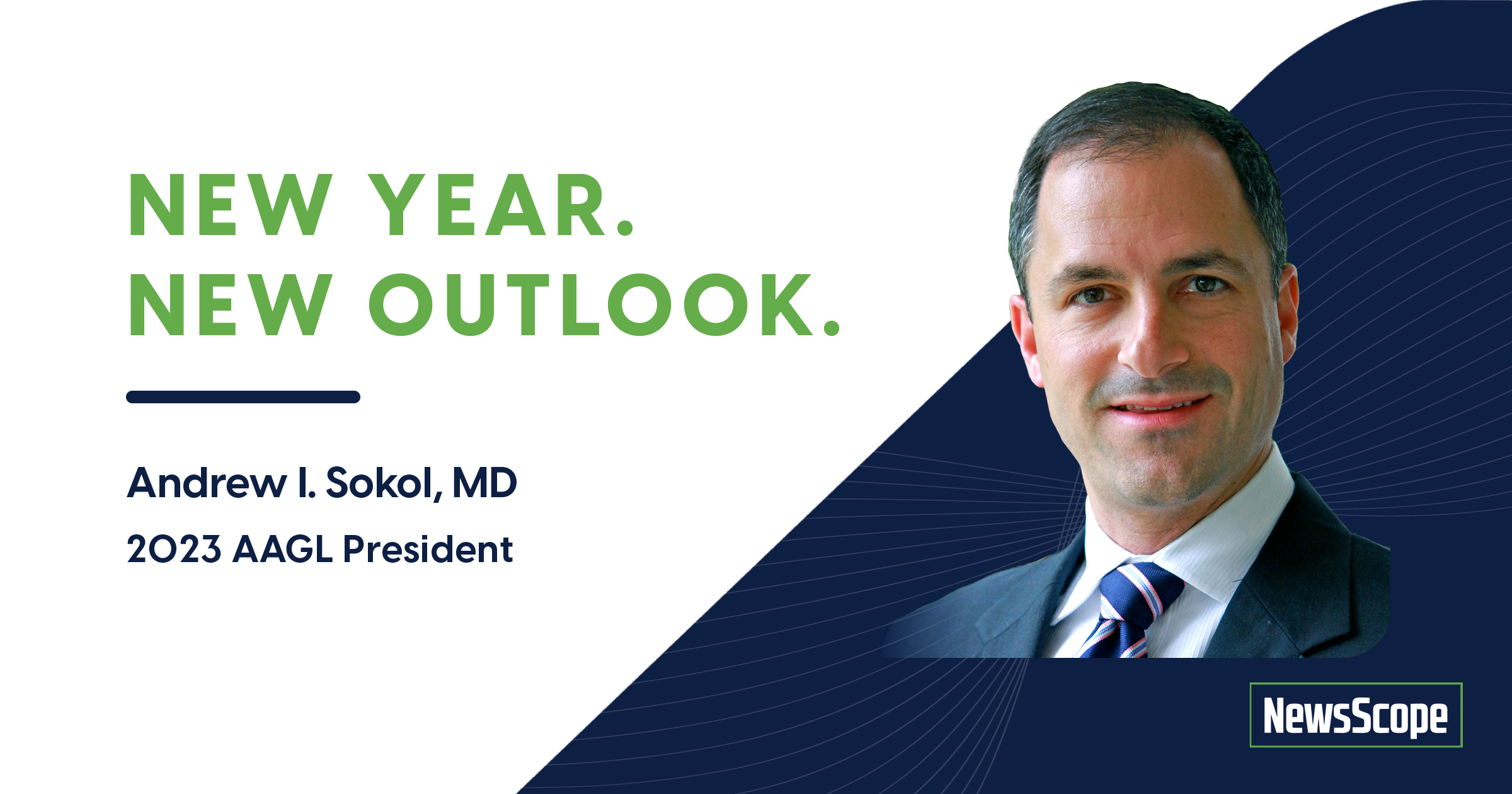 NEW YEAR.
NEW OUTLOOK.

Andrew I. Sokol, MD

2023 AAGL President

NewsScope